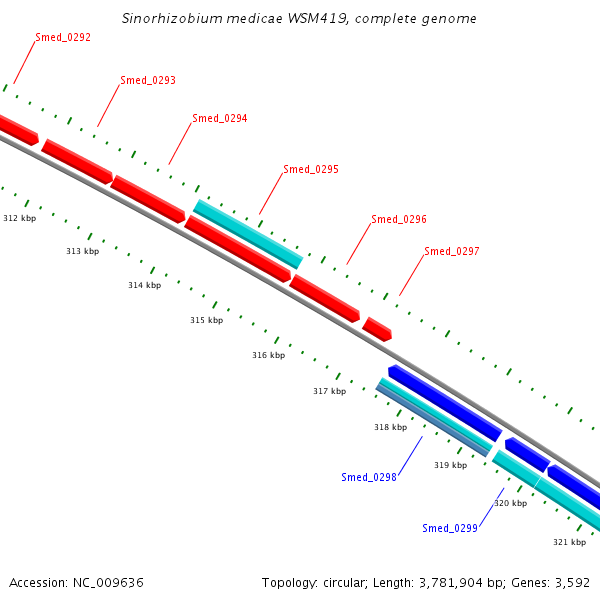 Sinorhizobium medicae WSM419, complete genome

Smed_0292
Smed_0293
Smed_0294
Smed_0295
Smed_0296
Smed_0297

312 kbp
313 kbp
314 kbp
315 kbp
316 kbp
317 kbp
318 kbp
319 kbp
320 kbp
321 kbp

Smed_0298
Smed_0299

Accession: NC_009636

Topology: circular; Length: 3,781,904 bp; Genes: 3,592